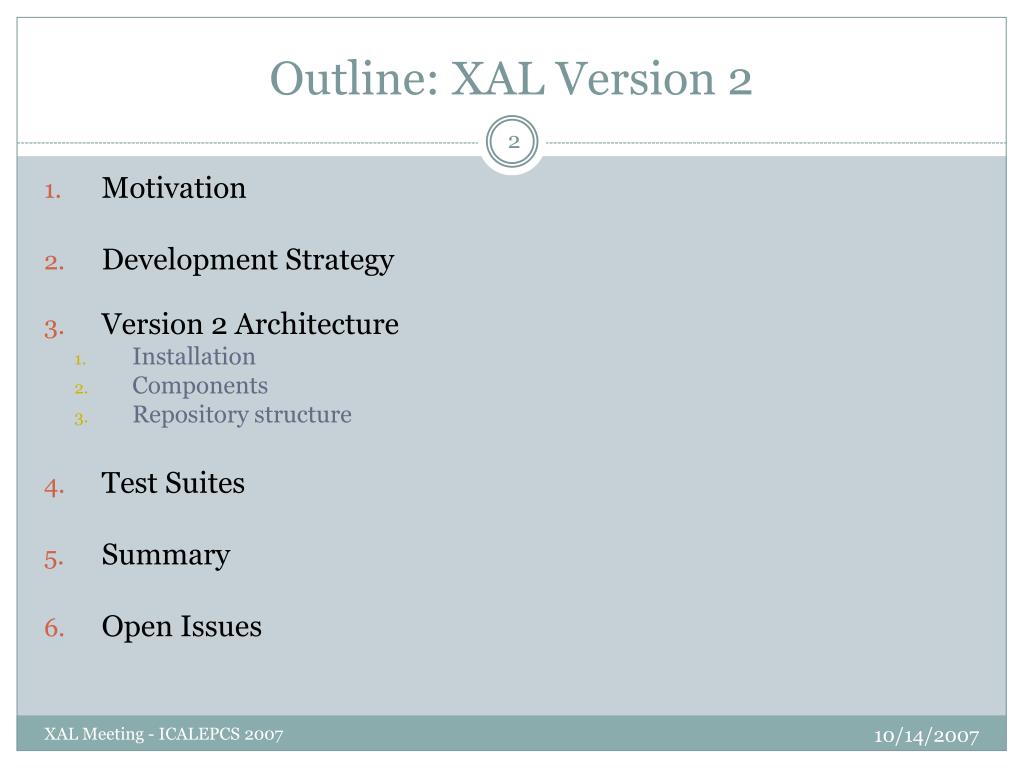 Outline: XAL Version 2

2

1. Motivation

2. Development Strategy

3. Version 2 Architecture
1. Installation
2. Components
3. Repository structure

4. Test Suites

5. Summary

6. Open Issues

XAL Meeting - ICALEPCS 2007

10/14/2007